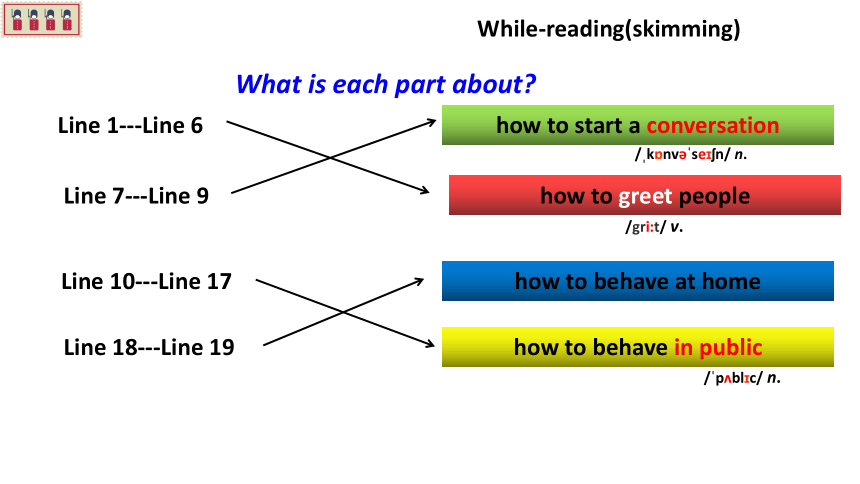 While-reading(skimming)

What is each part about?

Line 1---Line 6

Line 7---Line 9

Line 10---Line 17

Line 18---Line 19

how to start a conversation

/ˌkɒnvəˈseɪʃn/ n.

how to greet people

/griːt/ v.

how to behave at home

how to behave in public

/ˈpʌblɪc/ n.